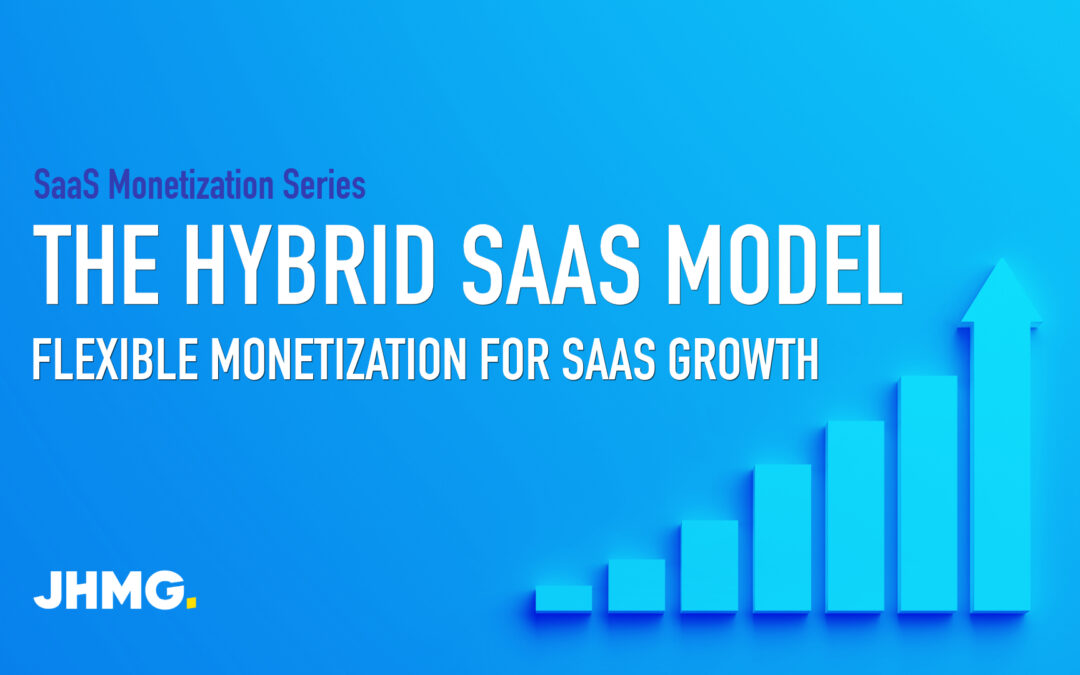 SaaS Monetization Series

THE HYBRID SAAS MODEL

FLEXIBLE MONETIZATION FOR SAAS GROWTH

JHMG.